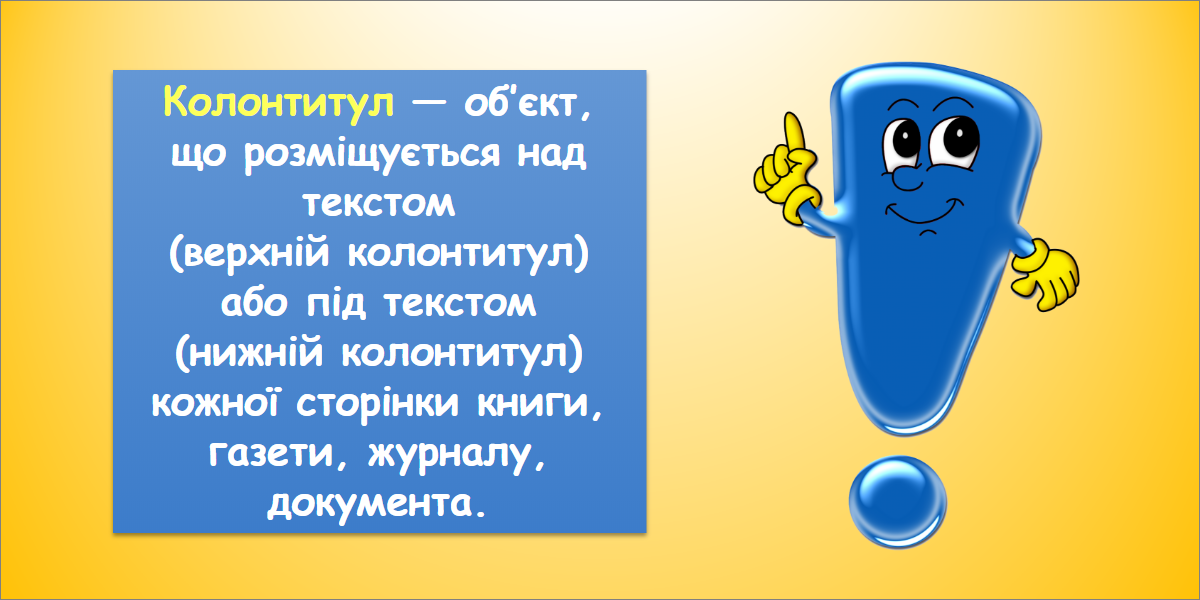 Колонтитул — об'єкт, що розміщується над текстом (верхній колонтитул) або під текстом (нижній колонтитул) кожної сторінки книги, газети, журналу, документа.